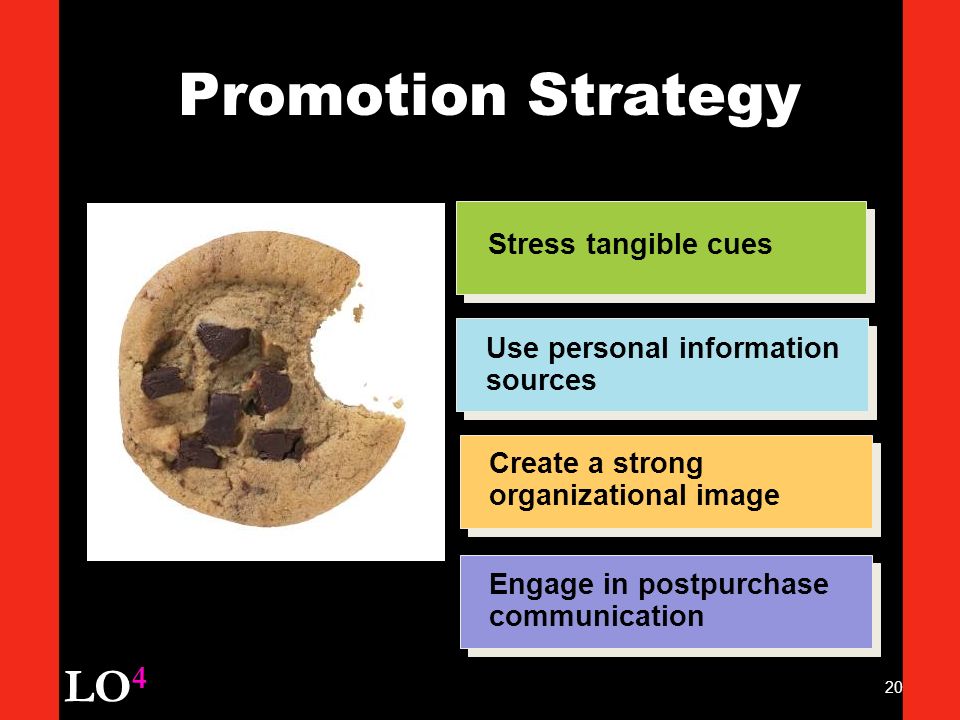 Promotion Strategy

Stress tangible cues

Use personal information sources

Create a strong organizational image

Engage in postpurchase communication

LO$^4$

20